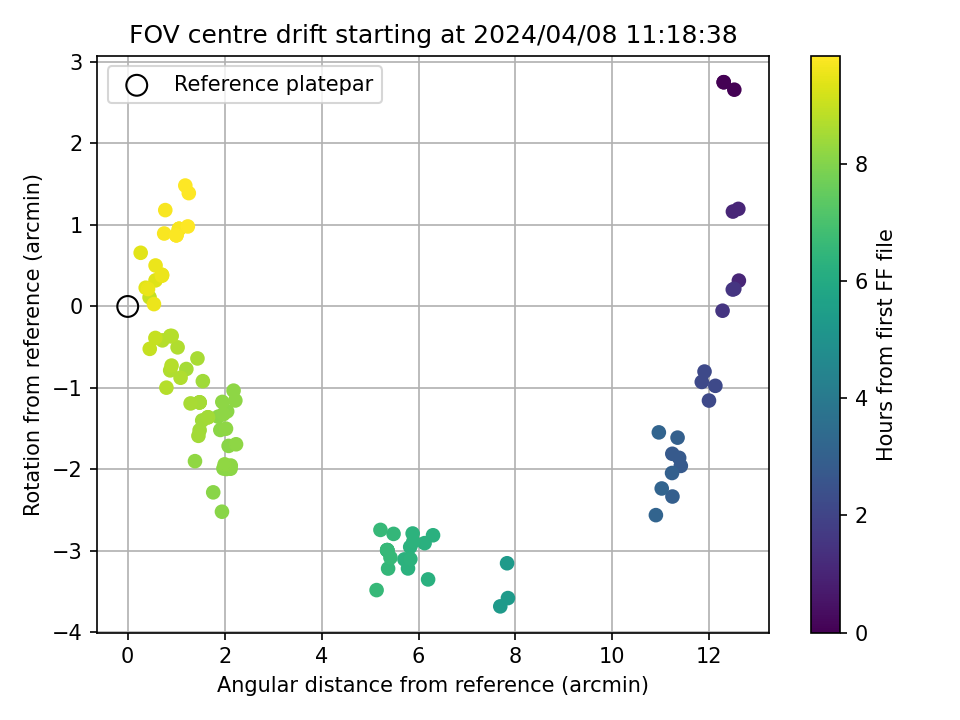 FOV centre drift starting at 2024/04/08 11:18:38

Reference platepar

Rotation from reference (arcmin)

3
2
1
0
−1
−2
−3
−4

0
2
4
6
8
10
12

Angular distance from reference (arcmin)

Hours from first FF file

8
6
4
2
0